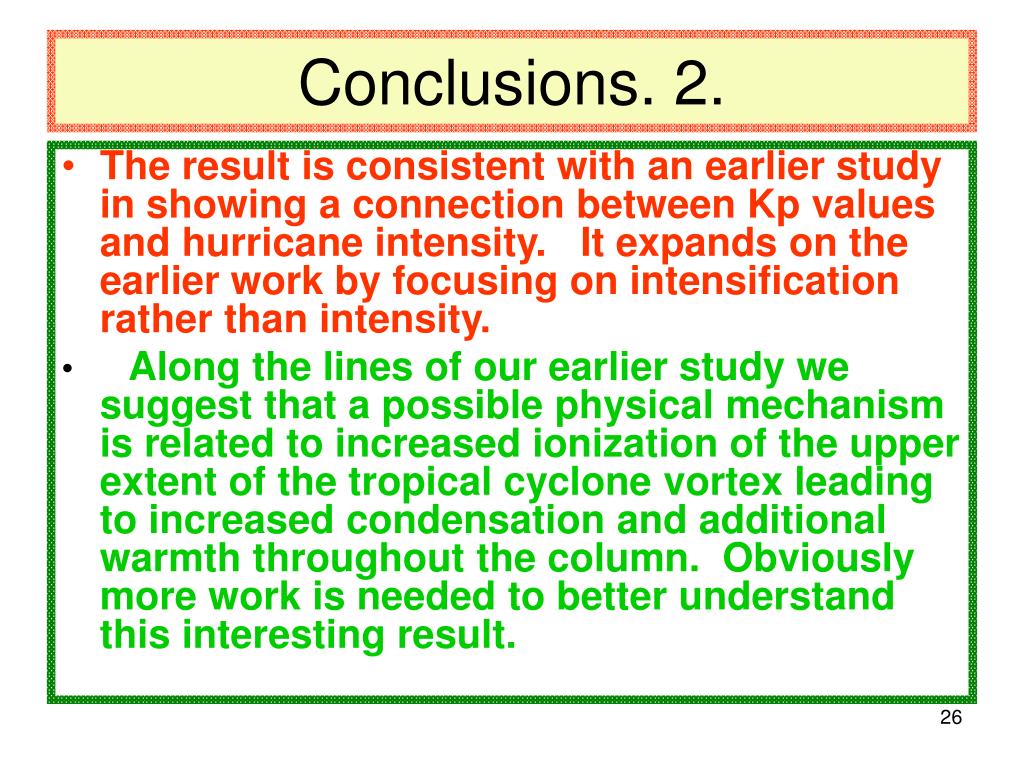 Conclusions. 2.

• The result is consistent with an earlier study in showing a connection between Kp values and hurricane intensity. It expands on the earlier work by focusing on intensification rather than intensity.

• Along the lines of our earlier study we suggest that a possible physical mechanism is related to increased ionization of the upper extent of the tropical cyclone vortex leading to increased condensation and additional warmth throughout the column. Obviously more work is needed to better understand this interesting result.

26